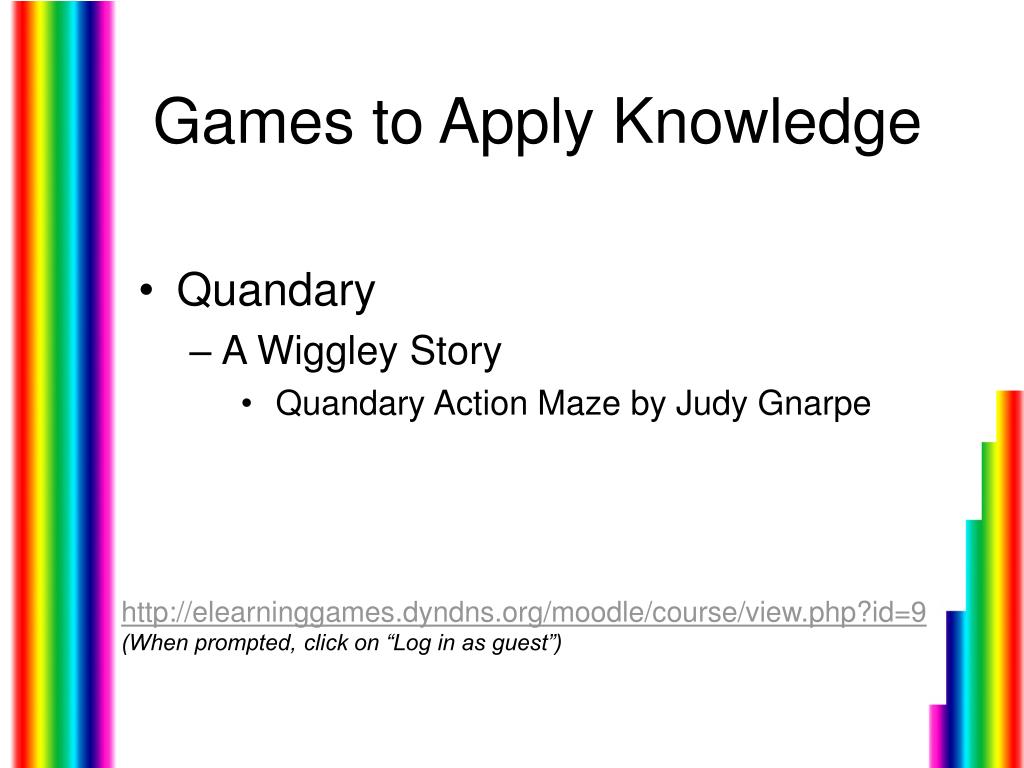 Games to Apply Knowledge

• Quandary
– A Wiggley Story
• Quandary Action Maze by Judy Gnarpe

http://elearninggames.dyndns.org/moodle/course/view.php?id=9
(When prompted, click on “Log in as guest”)